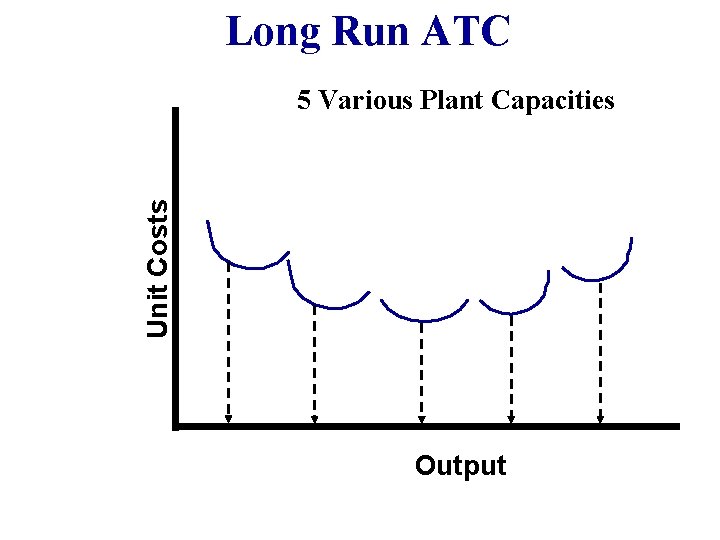 Long Run ATC

5 Various Plant Capacities

Unit Costs

Output